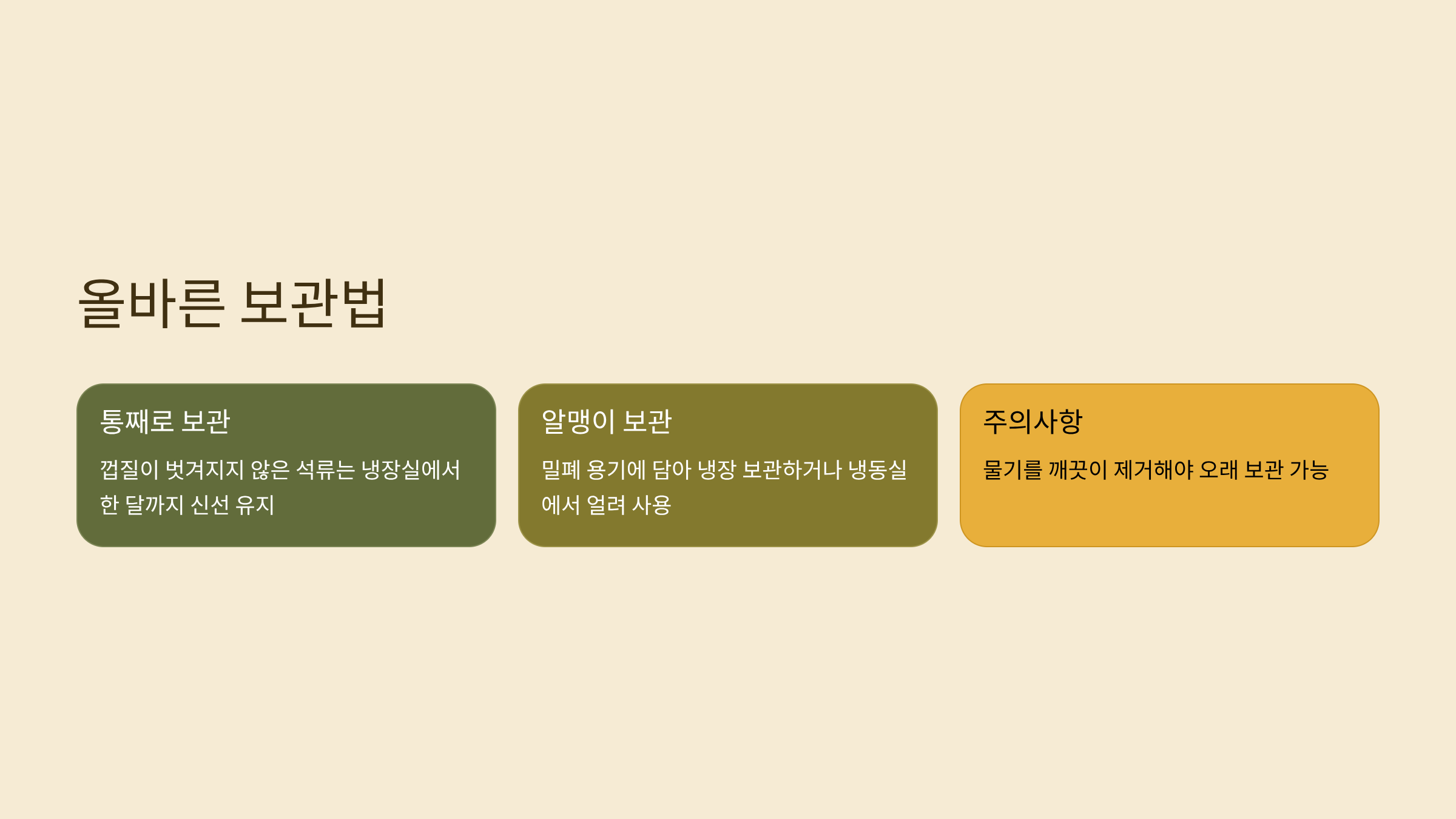 올바른 보관법

통째로 보관

껍질이 벗겨지지 않은 석류는 냉장실에서 한 달까지 신선 유지

알맹이 보관

밀폐 용기에 담아 냉장 보관하거나 냉동실에서 얼려 사용

주의사항

물기를 깨끗이 제거해야 오래 보관 가능